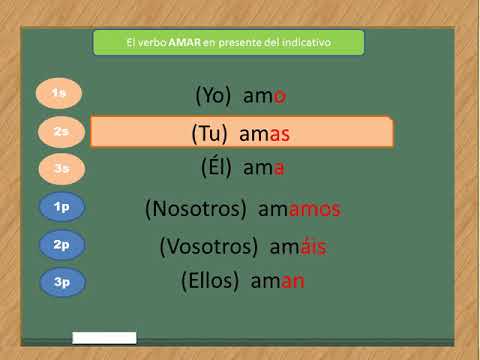 El verbo AMAR en presente del indicativo

1s (Yo) amo

2s (Tu) amas

3s (Él) ama

1p (Nosotros) amamos

2p (Vosotros) amáis

3p (Ellos) aman